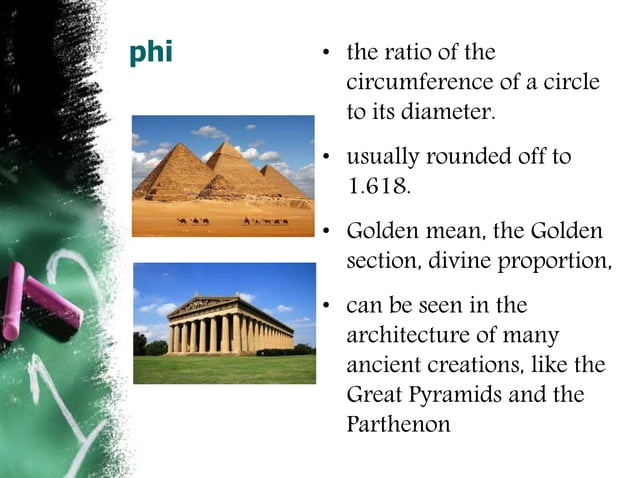 phi

• the ratio of the circumference of a circle to its diameter.

• usually rounded off to 1.618.

• Golden mean, the Golden section, divine proportion,

• can be seen in the architecture of many ancient creations, like the Great Pyramids and the Parthenon